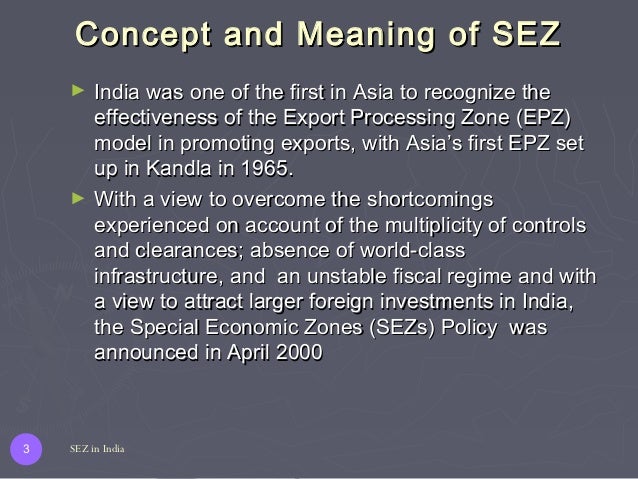 Concept and Meaning of SEZ

► India was one of the first in Asia to recognize the effectiveness of the Export Processing Zone (EPZ) model in promoting exports, with Asia's first EPZ set up in Kandla in 1965.

► With a view to overcome the shortcomings experienced on account of the multiplicity of controls and clearances; absence of world-class infrastructure, and an unstable fiscal regime and with a view to attract larger foreign investments in India, the Special Economic Zones (SEZs) Policy was announced in April 2000

3

SEZ in India